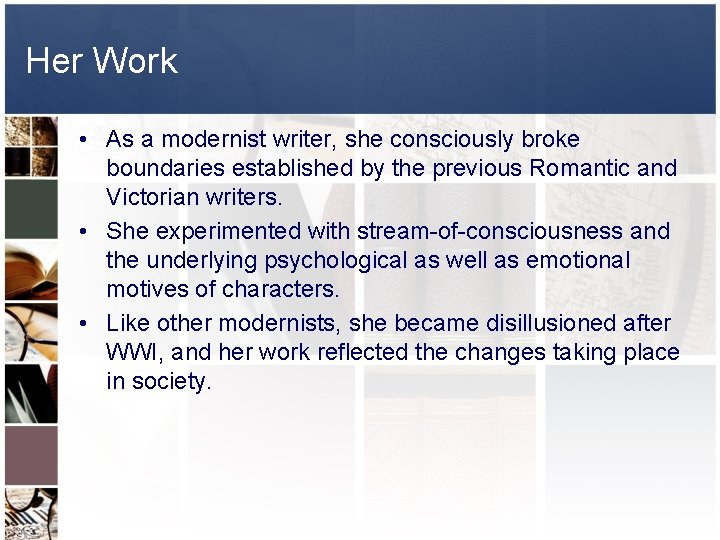 Her Work

• As a modernist writer, she consciously broke boundaries established by the previous Romantic and Victorian writers.
• She experimented with stream-of-consciousness and the underlying psychological as well as emotional motives of characters.
• Like other modernists, she became disillusioned after WWI, and her work reflected the changes taking place in society.